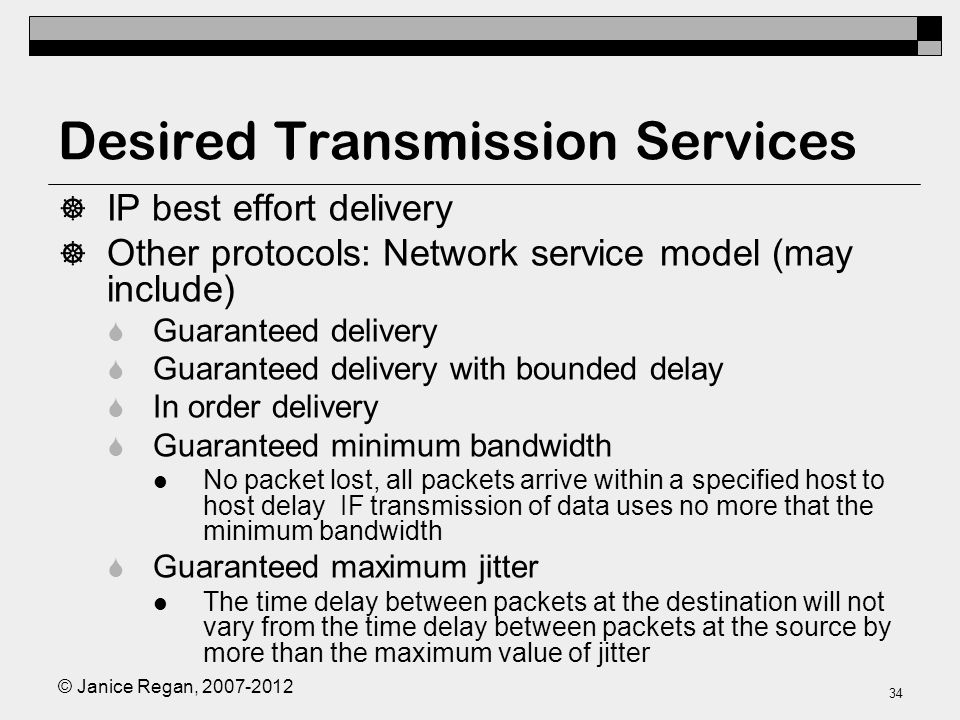 Desired Transmission Services

IP best effort delivery

Other protocols: Network service model (may include)

Guaranteed delivery

Guaranteed delivery with bounded delay

In order delivery

Guaranteed minimum bandwidth

No packet lost, all packets arrive within a specified host to host delay IF transmission of data uses no more that the minimum bandwidth

Guaranteed maximum jitter

The time delay between packets at the destination will not vary from the time delay between packets at the source by more than the maximum value of jitter

© Janice Regan, 2007-2012

34